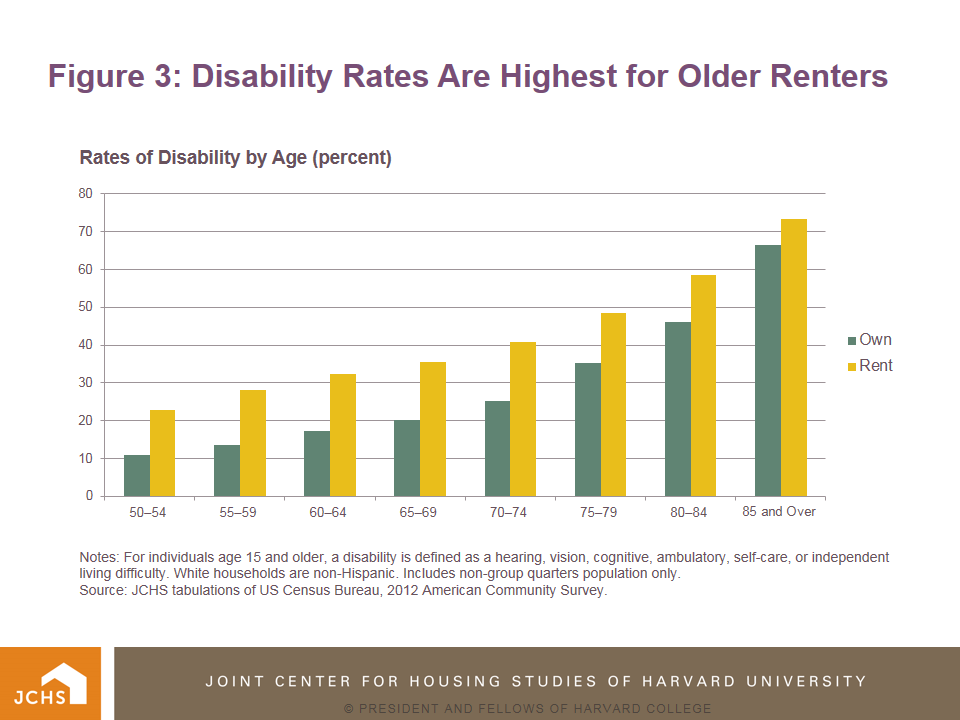 Figure 3: Disability Rates Are Highest for Older Renters

Rates of Disability by Age (percent)

80
70
60
50
40
30
20
10
0

50–54
55–59
60–64
65–69
70–74
75–79
80–84
85 and Over

Own
Rent

Notes: For individuals age 15 and older, a disability is defined as a hearing, vision, cognitive, ambulatory, self-care, or independent living difficulty. White households are non-Hispanic. Includes non-group quarters population only.
Source: JCHS tabulations of US Census Bureau, 2012 American Community Survey.

JCHS

JOINT CENTER FOR HOUSING STUDIES OF HARVARD UNIVERSITY

© PRESIDENT AND FELLOWS OF HARVARD COLLEGE